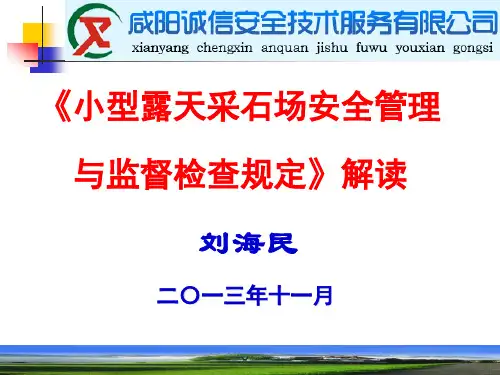 咸阳诚信安全技术服务有限公司
xianyang chengxin anquan jishu fuwu youxian gongsi

《小型露天采石场安全管理与监督检查规定》解读

刘海民

二〇一三年十一月